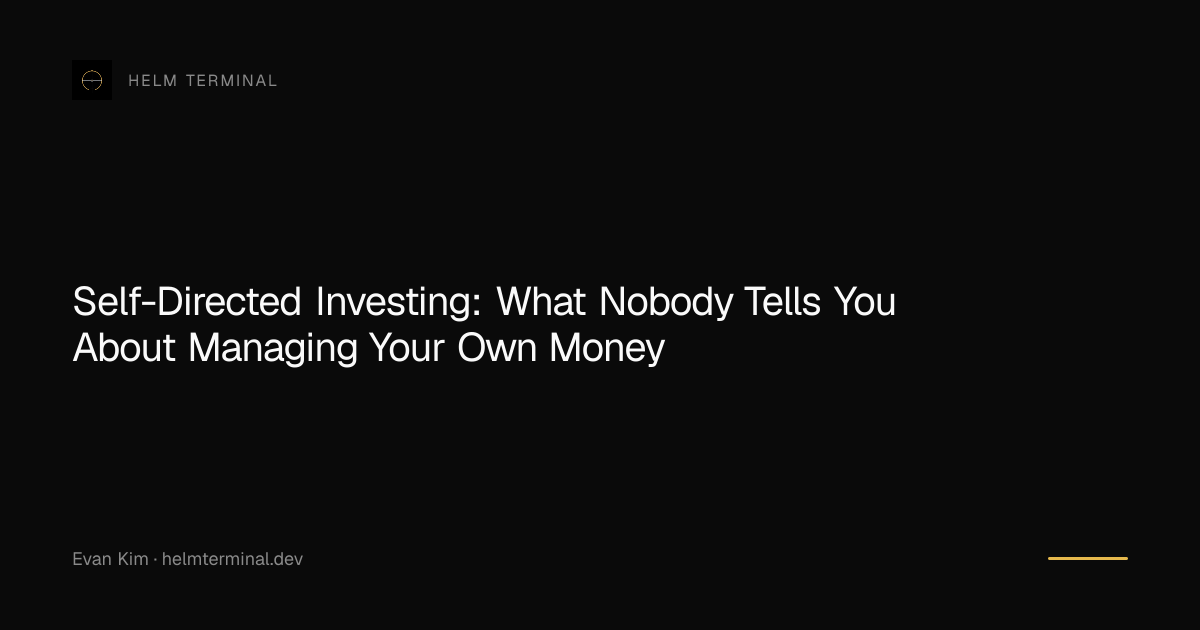 HELM TERMINAL

Self-Directed Investing: What Nobody Tells You About Managing Your Own Money

Evan Kim · helmterminal.dev